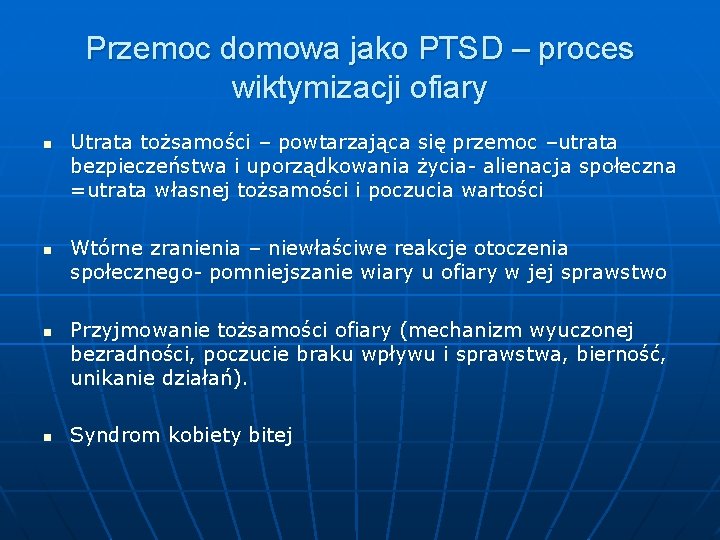 Przemoc domowa jako PTSD – proces wiktymizacji ofiary

▪ Utrata tożsamości – powtarzająca się przemoc –utrata bezpieczeństwa i uporządkowania życia- alienacja społeczna =utrata własnej tożsamości i poczucia wartości

▪ Wtórne zranienia – niewłaściwe reakcje otoczenia społecznego- pomniejszanie wiary u ofiary w jej sprawstwo

▪ Przyjmowanie tożsamości ofiary (mechanizm wyuczonej bezradności, poczucie braku wpływu i sprawstwa, bierność, unikanie działań).

▪ Syndrom kobiety bitej